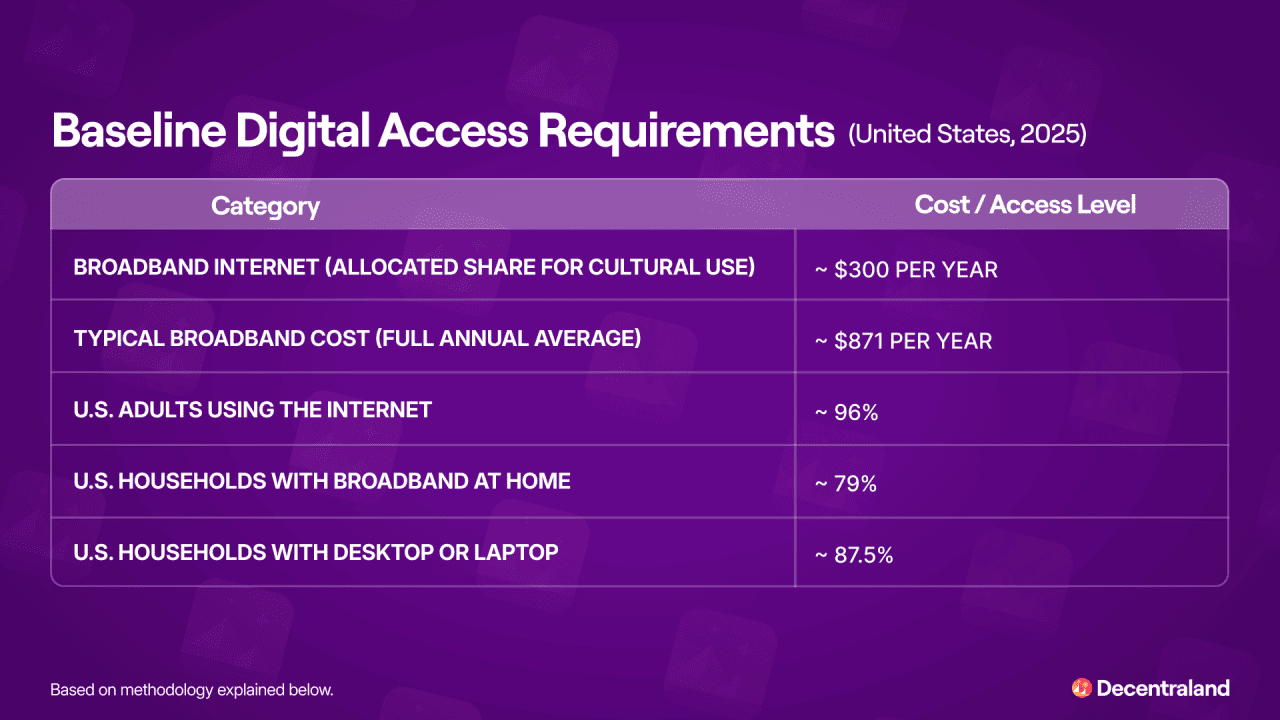 Baseline Digital Access Requirements (United States, 2025)

| Category | Cost / Access Level |
|---|---|
| BROADBAND INTERNET (ALLOCATED SHARE FOR CULTURAL USE) | ~ \$300 PER YEAR |
| TYPICAL BROADBAND COST (FULL ANNUAL AVERAGE) | ~ \$871 PER YEAR |
| U.S. ADULTS USING THE INTERNET | ~ 96% |
| U.S. HOUSEHOLDS WITH BROADBAND AT HOME | ~ 79% |
| U.S. HOUSEHOLDS WITH DESKTOP OR LAPTOP | ~ 87.5% |

Based on methodology explained below.

Decentraland